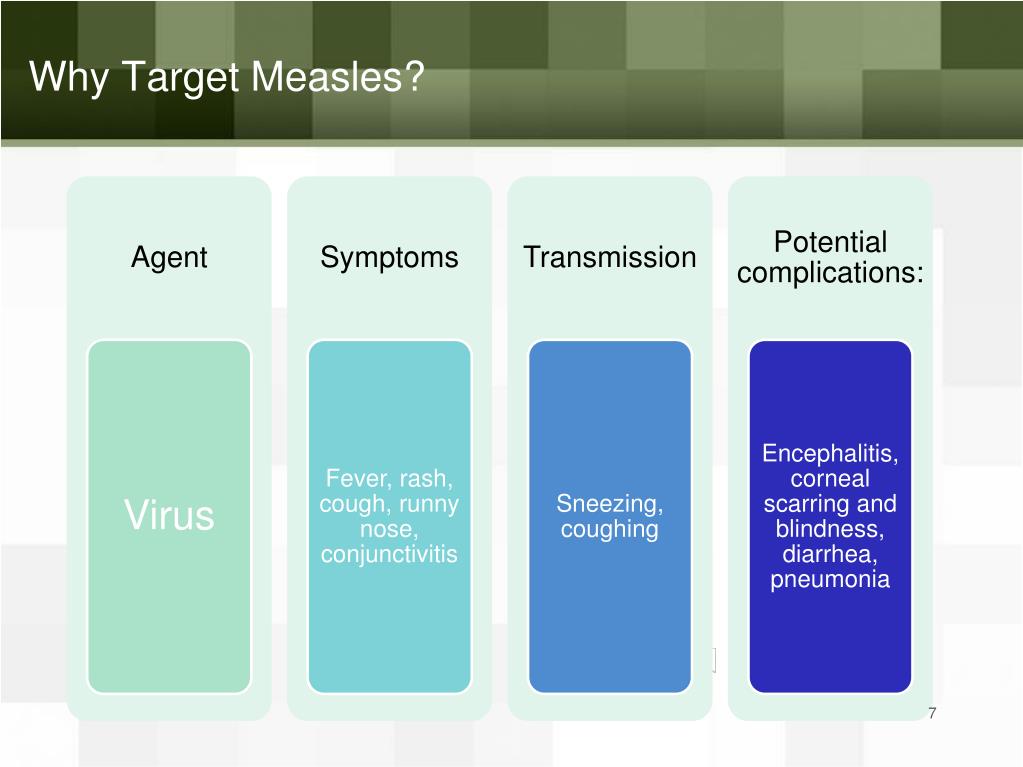 Why Target Measles?

Agent

Virus

Symptoms

Fever, rash, cough, runny nose, conjunctivitis

Transmission

Sneezing, coughing

Potential complications:

Encephalitis, corneal scarring and blindness, diarrhea, pneumonia

7